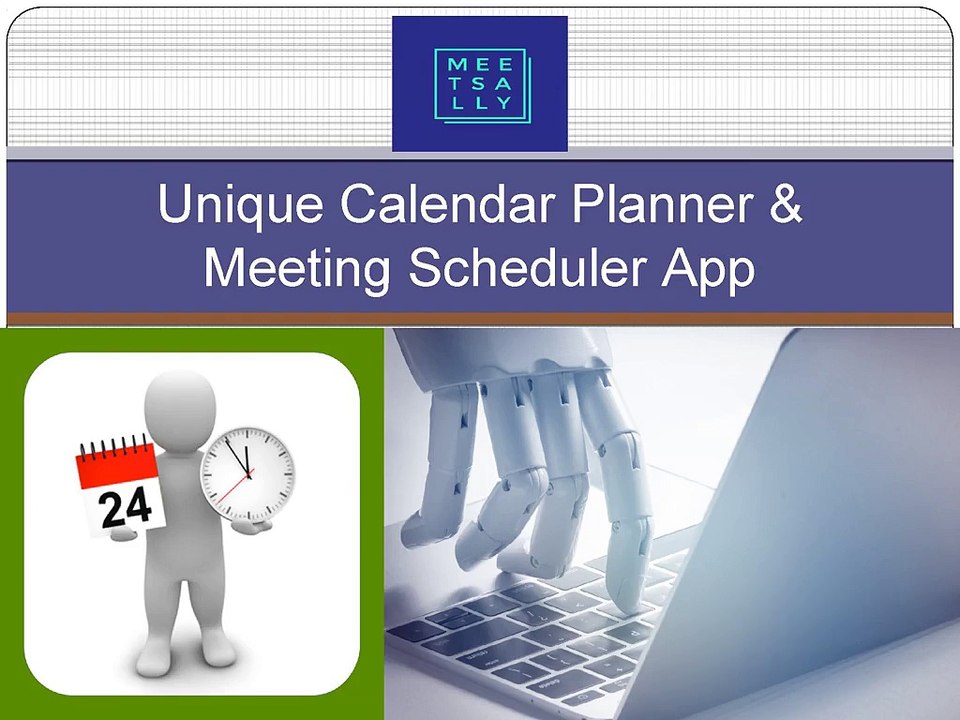 MEE
TSA
LLY

Unique Calendar Planner &
Meeting Scheduler App

24